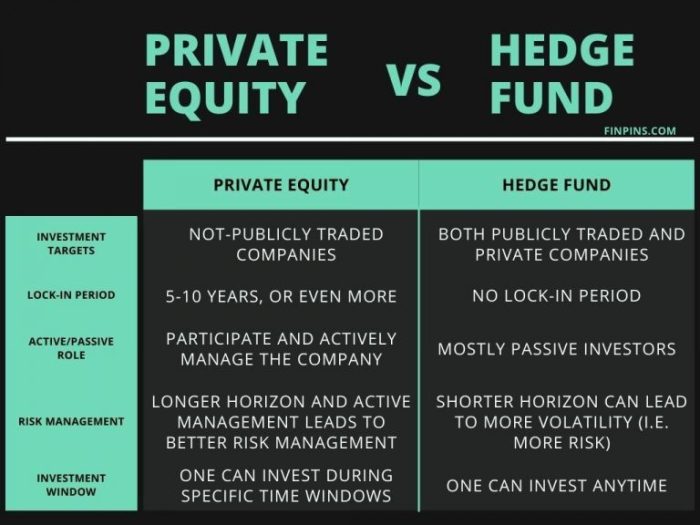 PRIVATE EQUITY VS HEDGE FUND

FINPINS.COM

| | PRIVATE EQUITY | HEDGE FUND |
|---|---|---|
| INVESTMENT TARGETS | NOT-PUBLICLY TRADED COMPANIES | BOTH PUBLICLY TRADED AND PRIVATE COMPANIES |
| LOCK-IN PERIOD | 5-10 YEARS, OR EVEN MORE | NO LOCK-IN PERIOD |
| ACTIVE/PASSIVE ROLE | PARTICIPATE AND ACTIVELY MANAGE THE COMPANY | MOSTLY PASSIVE INVESTORS |
| RISK MANAGEMENT | LONGER HORIZON AND ACTIVE MANAGEMENT LEADS TO BETTER RISK MANAGEMENT | SHORTER HORIZON CAN LEAD TO MORE VOLATILITY (I.E. MORE RISK) |
| INVESTMENT WINDOW | ONE CAN INVEST DURING SPECIFIC TIME WINDOWS | ONE CAN INVEST ANYTIME |